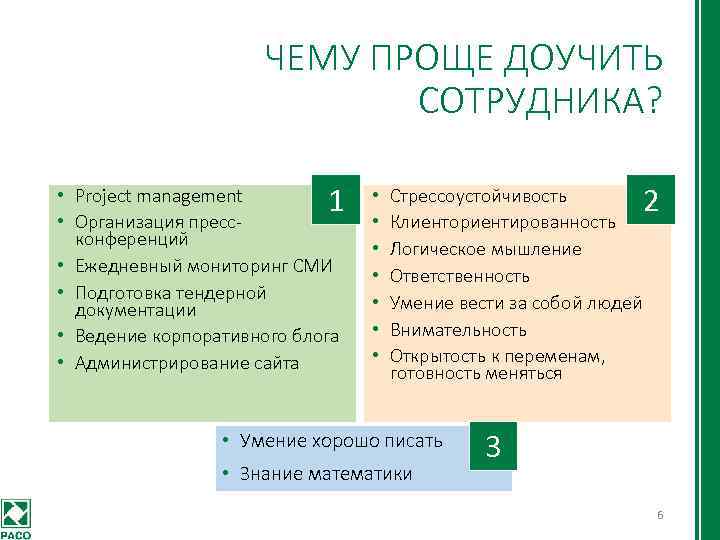 ЧЕМУ ПРОЩЕ ДОУЧИТЬ СОТРУДНИКА?

1

• Project management
• Организация пресс-конференций
• Ежедневный мониторинг СМИ
• Подготовка тендерной документации
• Ведение корпоративного блога
• Администрирование сайта

2

• Стрессоустойчивость
• Клиенториентированность
• Логическое мышление
• Ответственность
• Умение вести за собой людей
• Внимательность
• Открытость к переменам, готовность меняться

3

• Умение хорошо писать
• Знание математики

РАСО

6